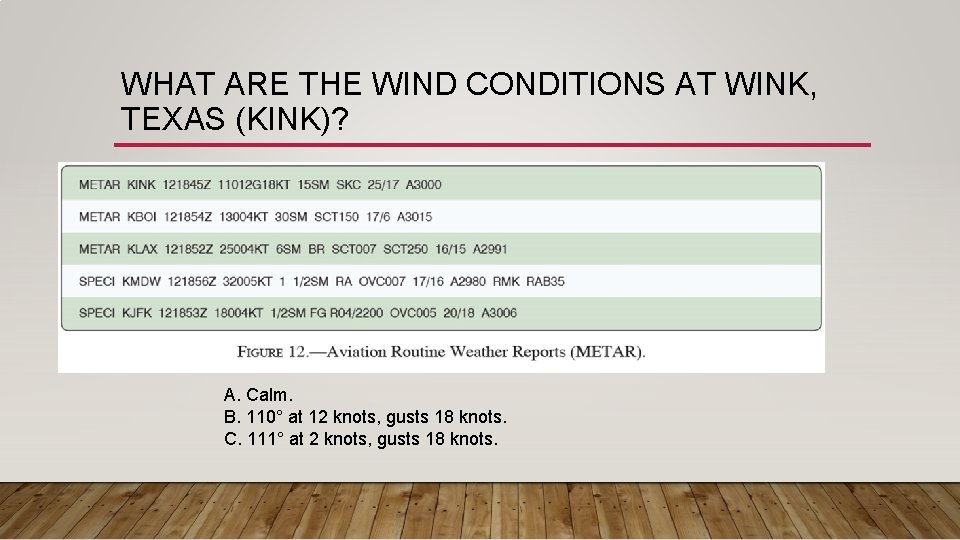 WHAT ARE THE WIND CONDITIONS AT WINK, TEXAS (KINK)?

METAR KINK 121845Z 11012G18KT 15SM SKC 25/17 A3000

METAR KBOI 121854Z 13004KT 30SM SCT150 17/6 A3015

METAR KLAX 121852Z 25004KT 6SM BR SCT007 SCT250 16/15 A2991

SPECI KMDW 121856Z 32005KT 1 1/2SM RA OVC007 17/16 A2980 RMK RAB35

SPECI KJFK 121853Z 18004KT 1/2SM FG R04/2200 OVC005 20/18 A3006

FIGURE 12.—Aviation Routine Weather Reports (METAR).

A. Calm.
B. 110° at 12 knots, gusts 18 knots.
C. 111° at 2 knots, gusts 18 knots.